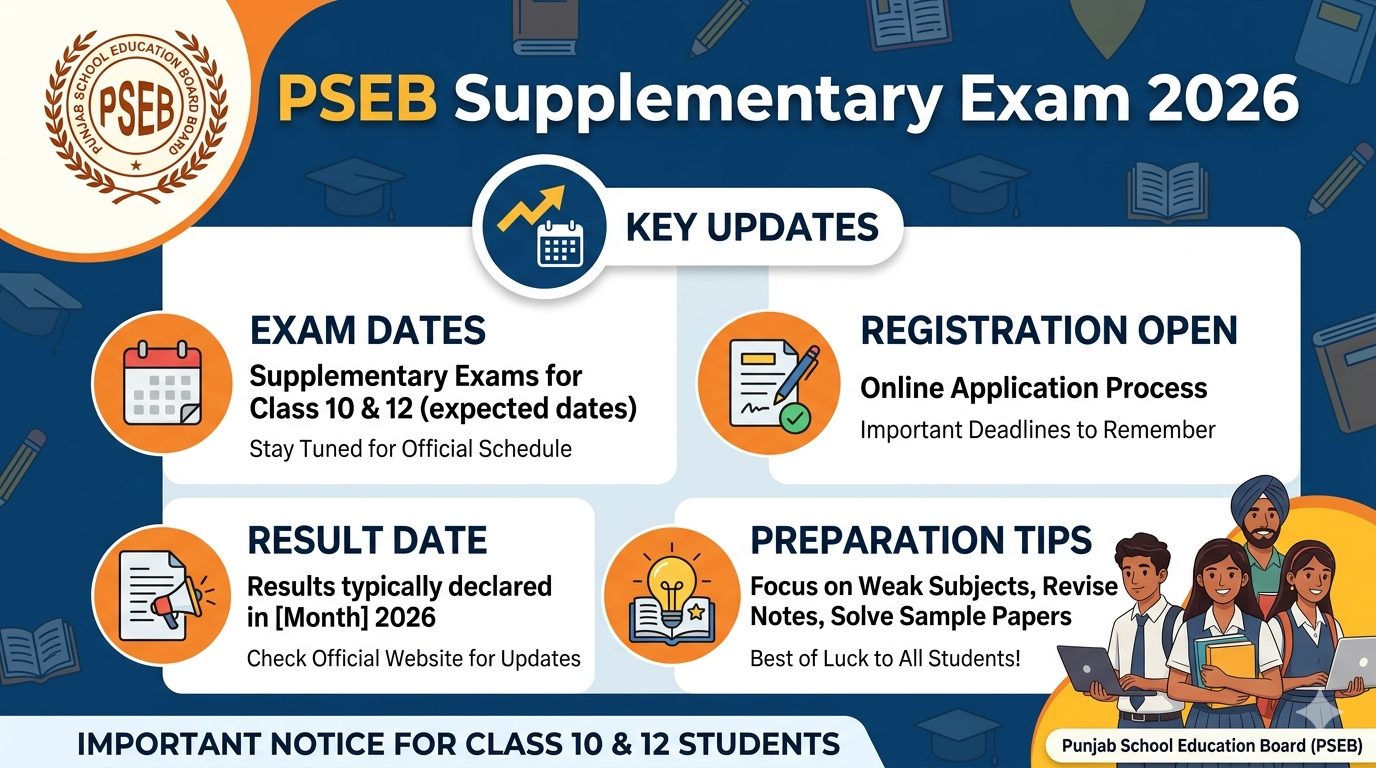 PUNJAB SCHOOL EDUCATION BOARD BOARD
PSEB

PSEB Supplementary Exam 2026

KEY UPDATES

EXAM DATES
Supplementary Exams for Class 10 & 12 (expected dates)
Stay Tuned for Official Schedule

REGISTRATION OPEN
Online Application Process
Important Deadlines to Remember

RESULT DATE
Results typically declared in [Month] 2026
Check Official Website for Updates

PREPARATION TIPS
Focus on Weak Subjects, Revise Notes, Solve Sample Papers
Best of Luck to All Students!

IMPORTANT NOTICE FOR CLASS 10 & 12 STUDENTS

Punjab School Education Board (PSEB)